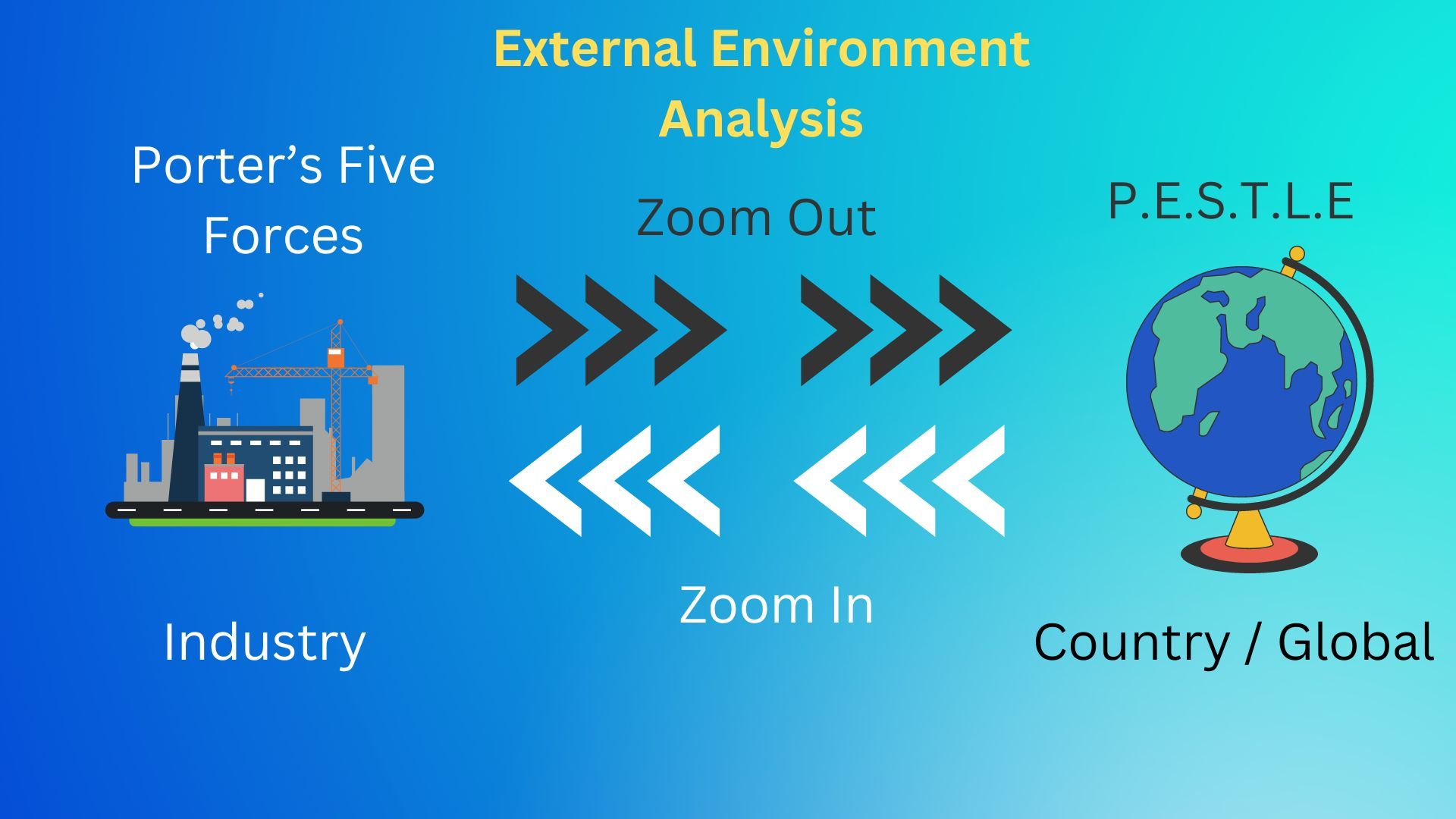 External Environment Analysis

Porter’s Five Forces

Zoom Out

P.E.S.T.L.E

Zoom In

Industry

Country / Global